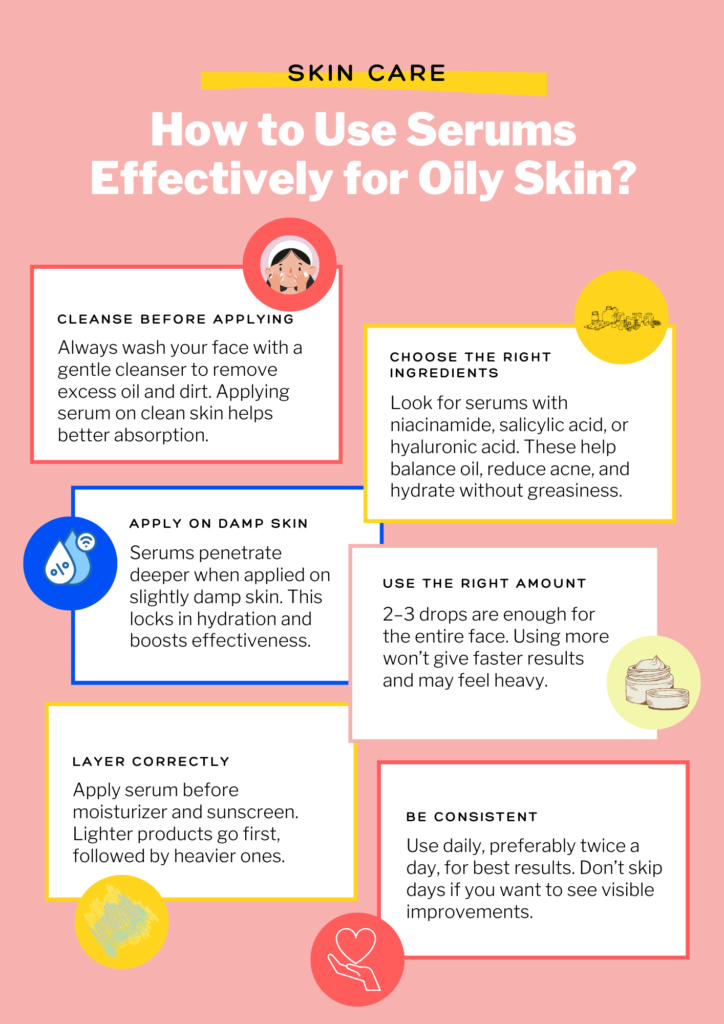 SKIN CARE

How to Use Serums Effectively for Oily Skin?

CLEANSE BEFORE APPLYING

Always wash your face with a gentle cleanser to remove excess oil and dirt. Applying serum on clean skin helps better absorption.

CHOOSE THE RIGHT INGREDIENTS

Look for serums with niacinamide, salicylic acid, or hyaluronic acid. These help balance oil, reduce acne, and hydrate without greasiness.

APPLY ON DAMP SKIN

Serums penetrate deeper when applied on slightly damp skin. This locks in hydration and boosts effectiveness.

USE THE RIGHT AMOUNT

2–3 drops are enough for the entire face. Using more won't give faster results and may feel heavy.

LAYER CORRECTLY

Apply serum before moisturizer and sunscreen. Lighter products go first, followed by heavier ones.

BE CONSISTENT

Use daily, preferably twice a day, for best results. Don't skip days if you want to see visible improvements.